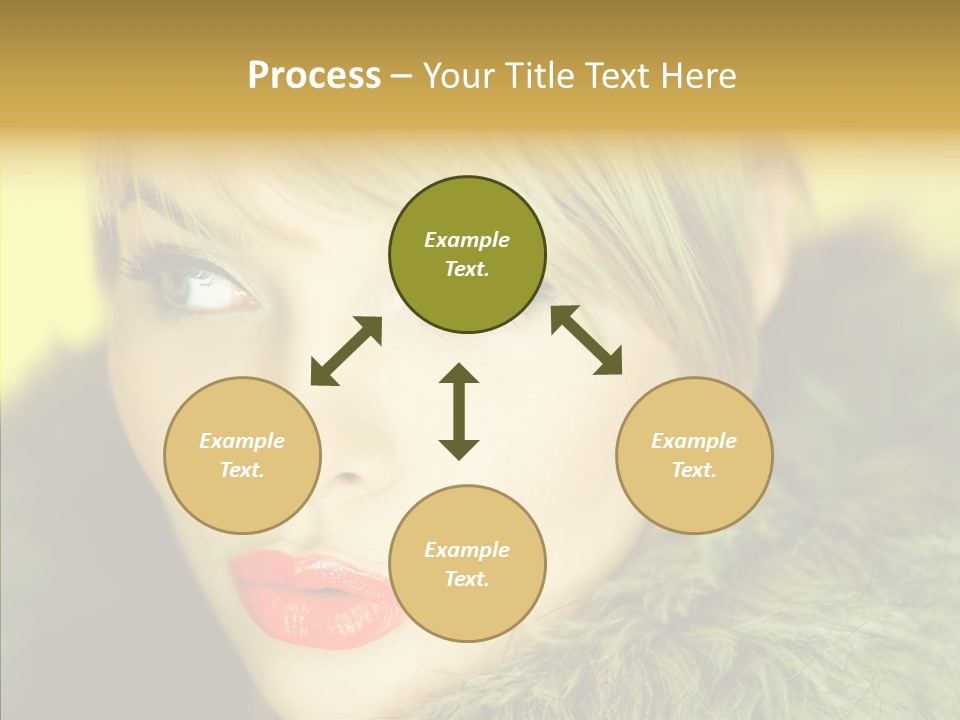 Process – Your Title Text Here

Example Text.

Example Text.

Example Text.

Example Text.